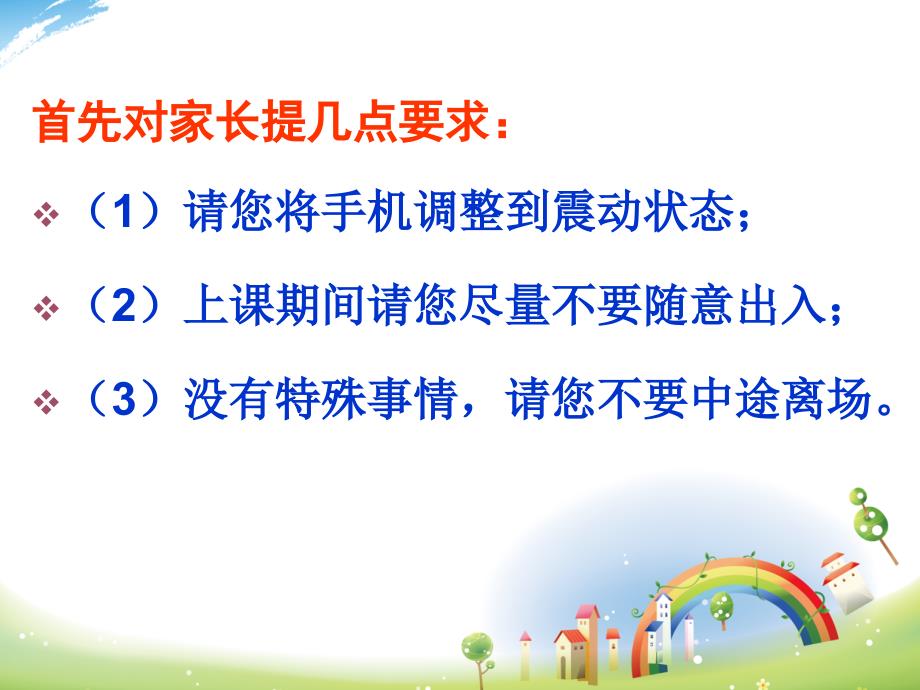 首先对家长提几点要求：

❖（1）请您将手机调整到震动状态；

❖（2）上课期间请您尽量不要随意出入；

❖（3）没有特殊事情，请您不要中途离场。